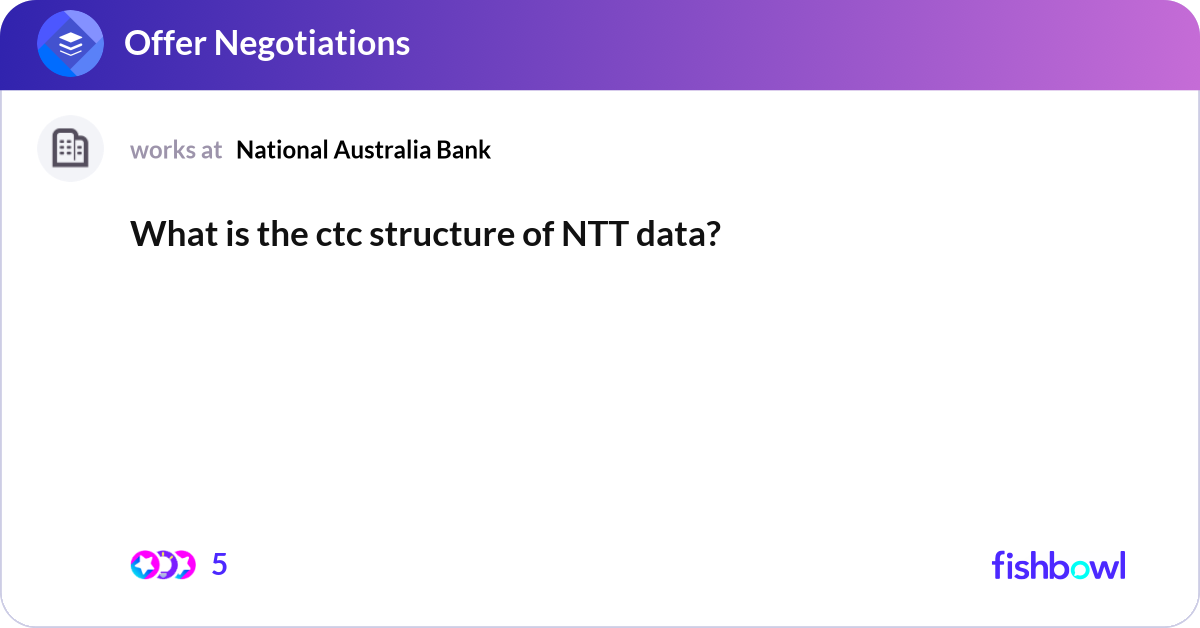 Offer Negotiations

works at National Australia Bank

What is the ctc structure of NTT data?

5

fishbowl